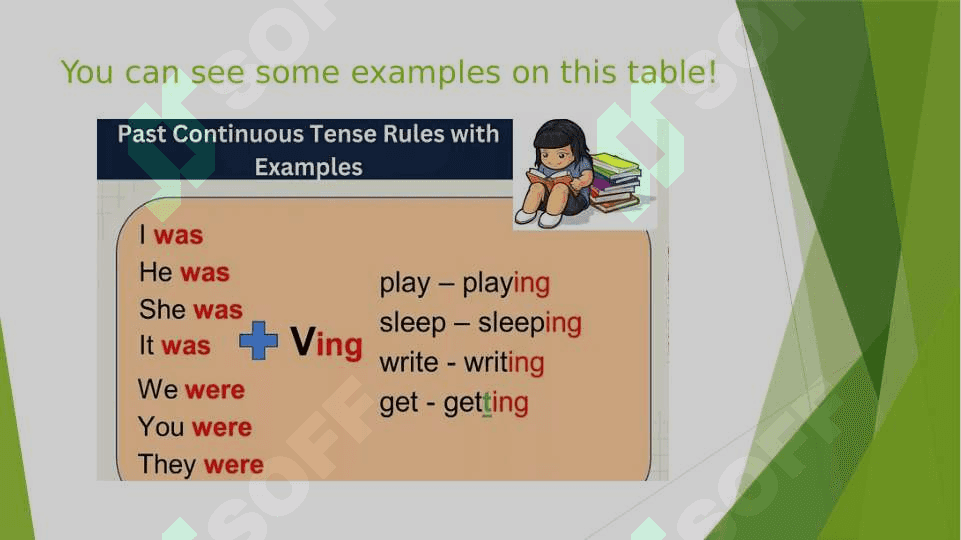 You can see some examples on this table!

Past Continuous Tense Rules with Examples

I was
He was
She was
It was
We were
You were
They were

+ Ving

play – playing
sleep – sleeping
write - writing
get - getting

SOFF